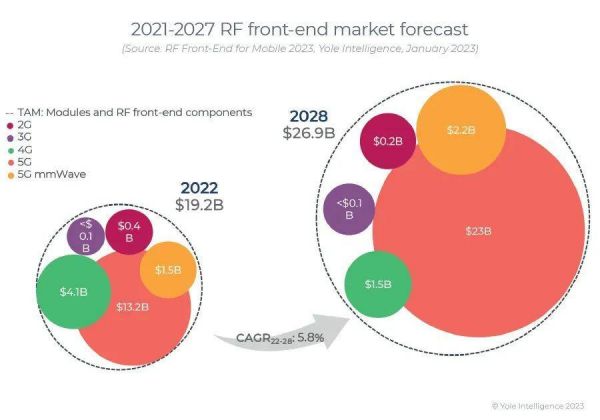 2021-2027 RF front-end market forecast
(Source: RF Front-End for Mobile 2023, Yole Intelligence, January 2023)

-- TAM: Modules and RF front-end components
2G
3G
4G
5G
5G mmWave

2022
$19.2B

<$ 0.1 B
$0.4 B
$1.5B
$4.1B
$13.2B

CAGR$_{22-28}$: 5.8%

2028
$26.9B

$0.2B
$2.2B
<$0.1 B
$23B
$1.5B

© Yole Intelligence 2023